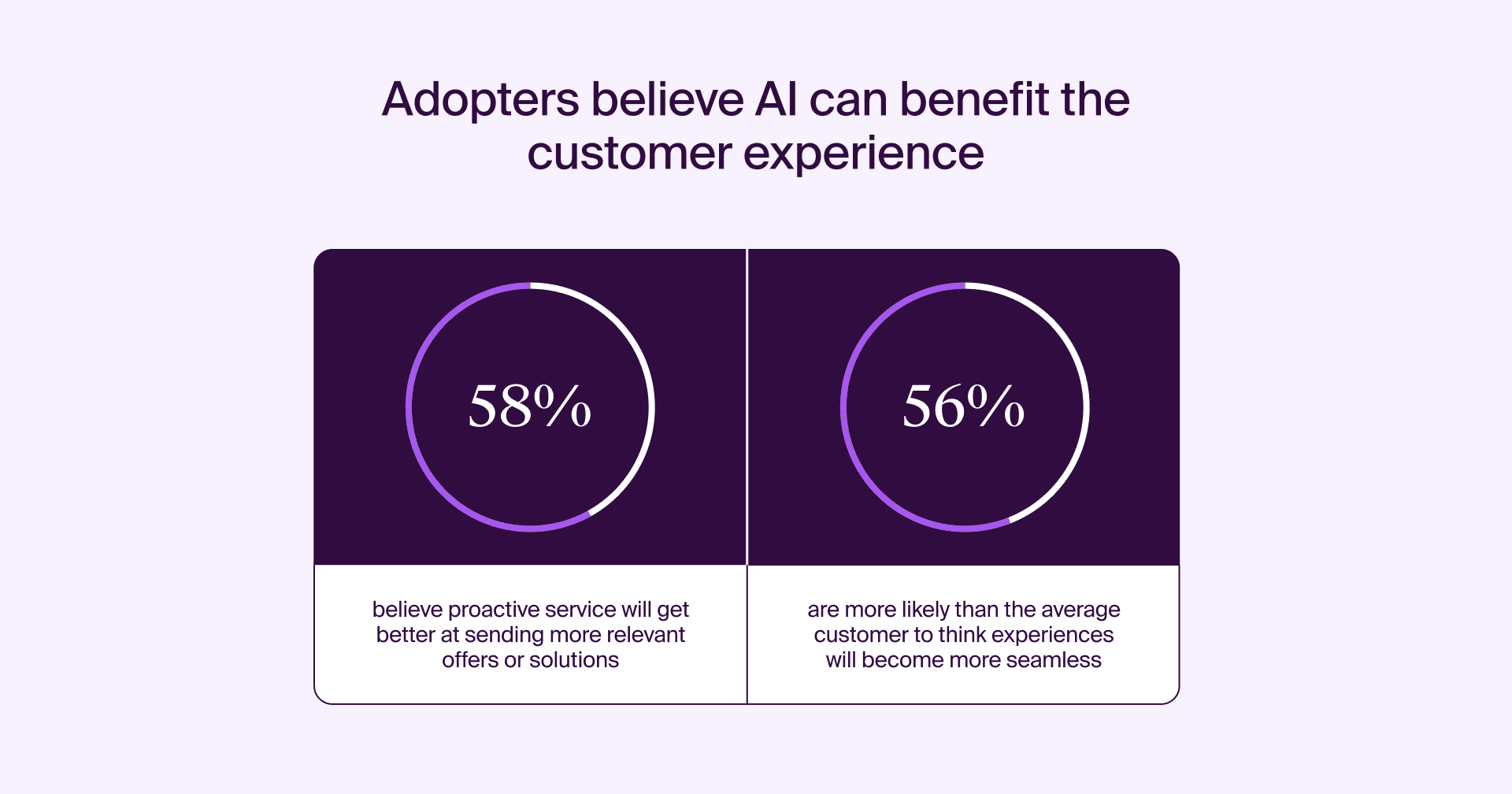 Adopters believe AI can benefit the customer experience

58%

believe proactive service will get better at sending more relevant offers or solutions

56%

are more likely than the average customer to think experiences will become more seamless